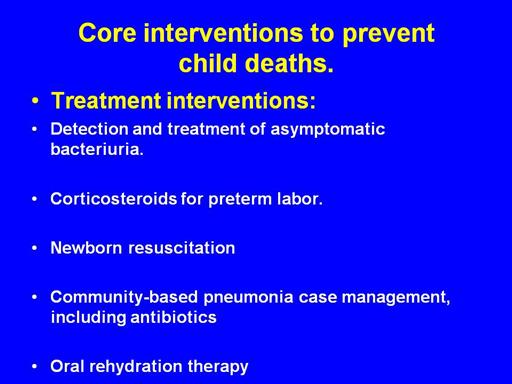 Core interventions to prevent child deaths.

• Treatment interventions:

• Detection and treatment of asymptomatic bacteriuria.

• Corticosteroids for preterm labor.

• Newborn resuscitation

• Community-based pneumonia case management, including antibiotics

• Oral rehydration therapy